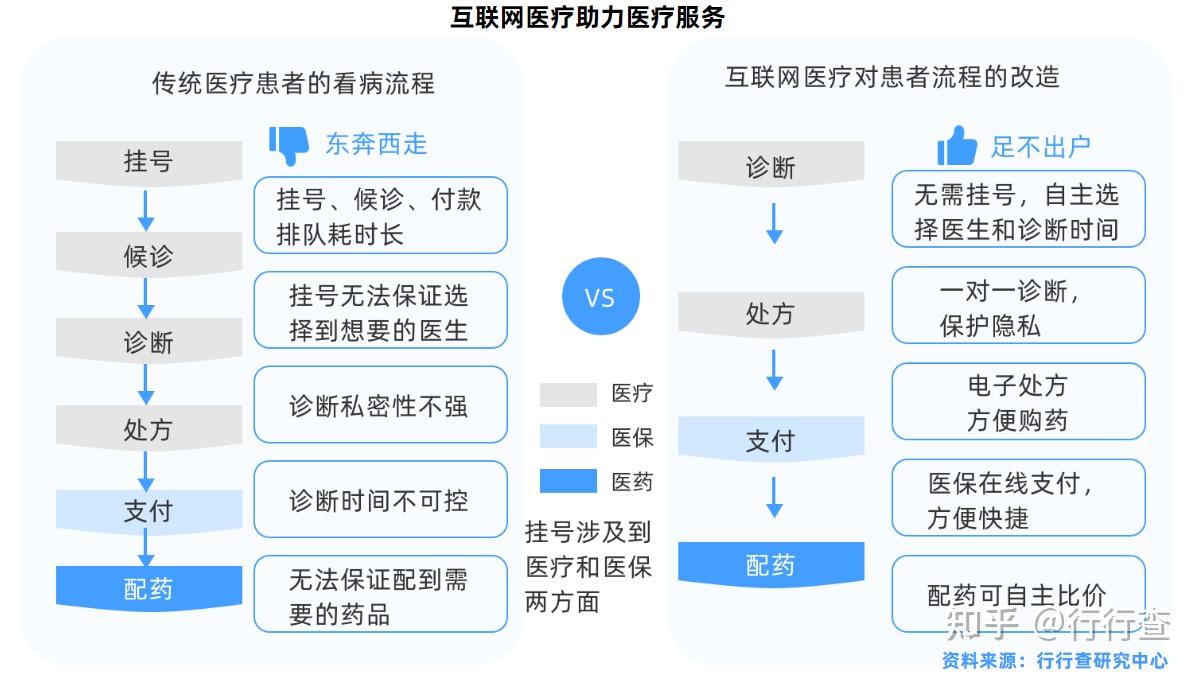 互联网医疗助力医疗服务

传统医疗患者的看病流程

东奔西走

挂号

候诊

诊断

处方

支付

配药

挂号、候诊、付款排队耗时长

挂号无法保证选择到想要的医生

诊断私密性不强

诊断时间不可控

无法保证配到需要的药品

VS

医疗

医保

医药

挂号涉及到医疗和医保两方面

互联网医疗对患者流程的改造

足不出户

诊断

处方

支付

配药

无需挂号，自主选择医生和诊断时间

一对一诊断，保护隐私

电子处方方便购药

医保在线支付，方便快捷

配药可自主比价

知乎 @行行查

资料来源：行行查研究中心